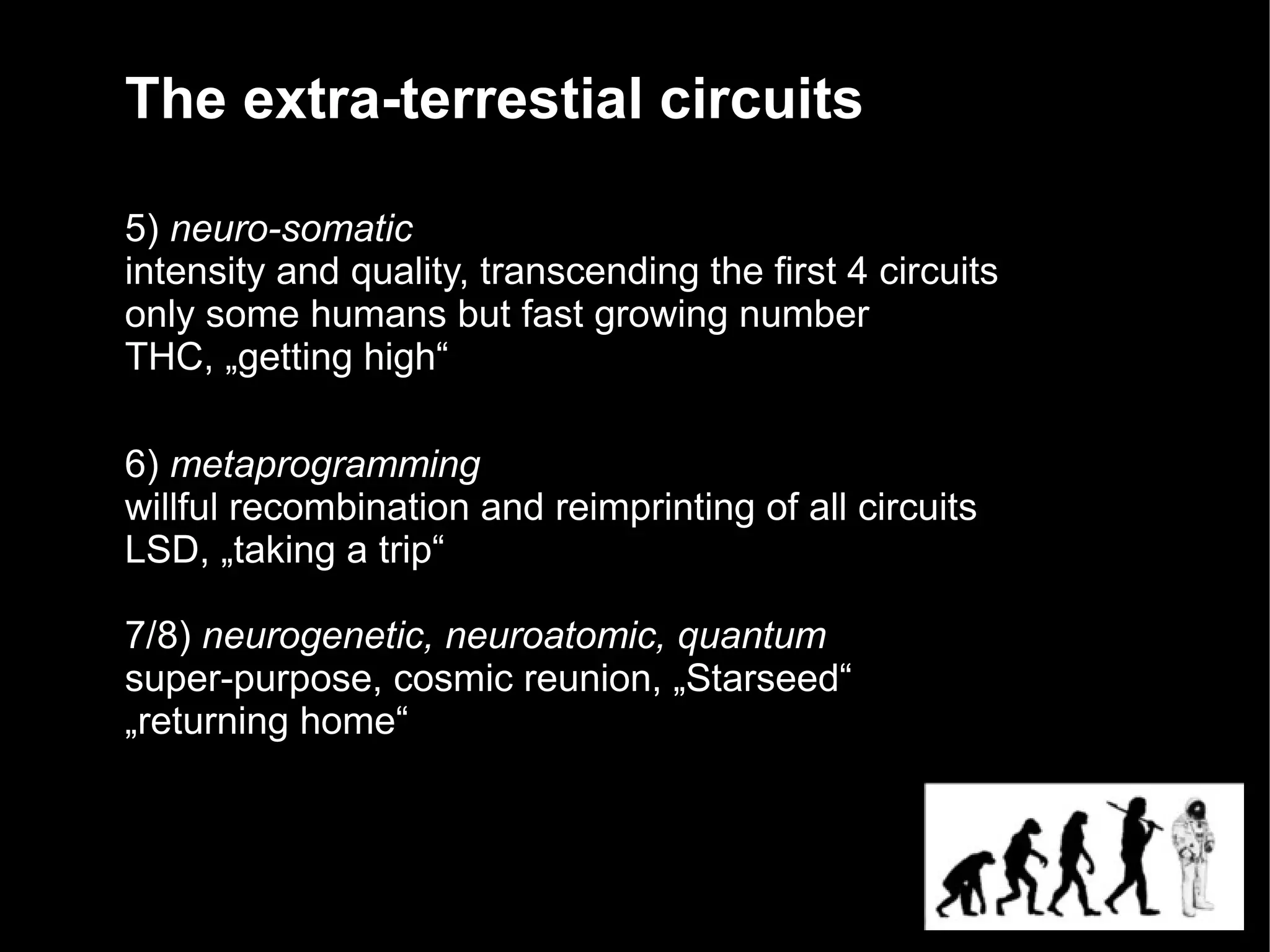 The extra-terrestial circuits

5) neuro-somatic
intensity and quality, transcending the first 4 circuits
only some humans but fast growing number
THC, „getting high“

6) metaprogramming
willful recombination and reimprinting of all circuits
LSD, „taking a trip“

7/8) neurogenetic, neuroatomic, quantum
super-purpose, cosmic reunion, „Starseed“
„returning home“